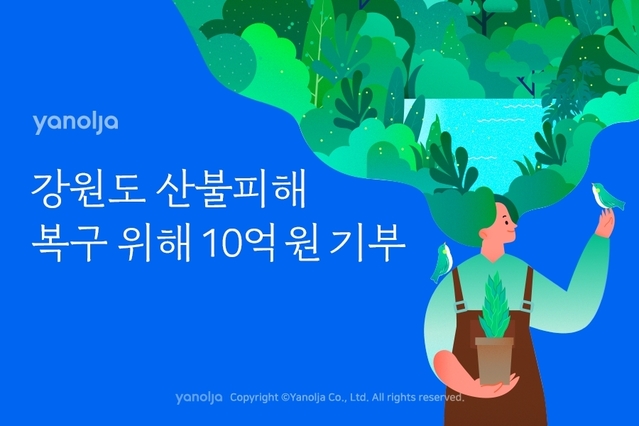 yanolja

강원도 산불피해
복구 위해 10억 원 기부

yanolja Copyright ©Yanolja Co., Ltd. All rights reserved.